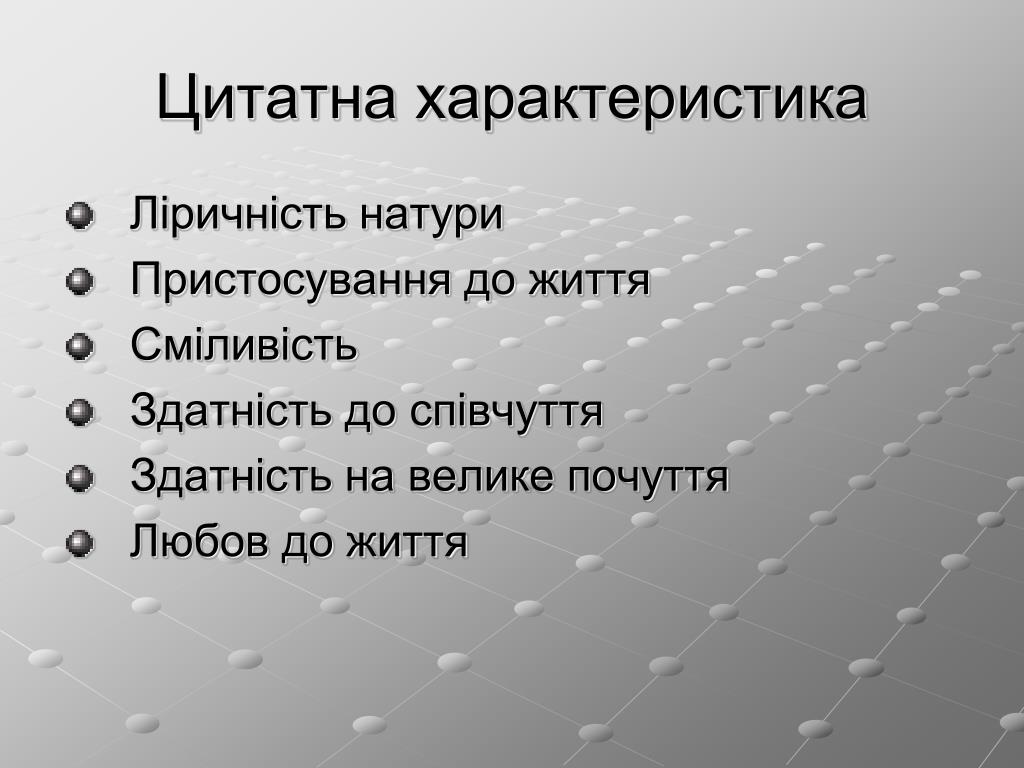 Цитатна характеристика

Ліричність натури
Пристосування до життя
Сміливість
Здатність до співчуття
Здатність на велике почуття
Любов до життя